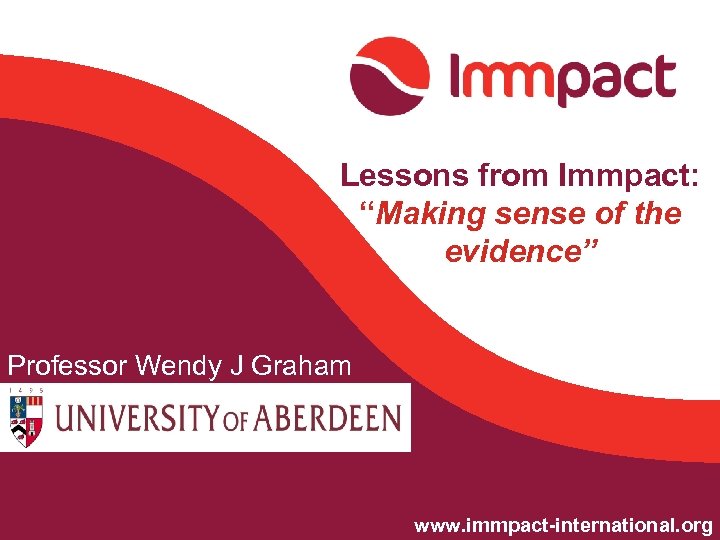 Immpact

Lessons from Immpact:
"Making sense of the evidence"

Professor Wendy J Graham

1495
UNIVERSITY OF ABERDEEN

www.immpact-international.org